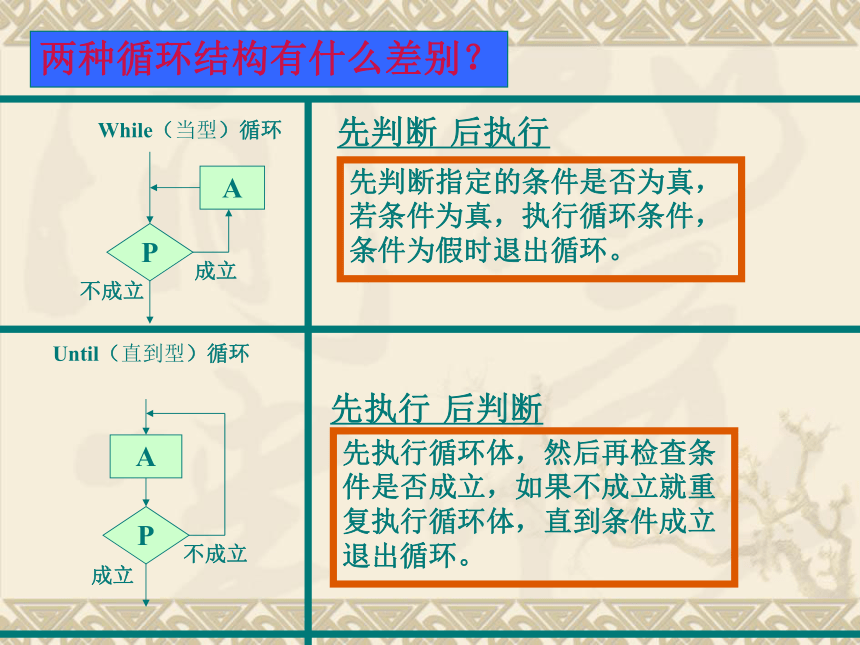 两种循环结构有什么差别？

While（当型）循环

A

P

成立

不成立

先判断 后执行

先判断指定的条件是否为真，若条件为真，执行循环条件，条件为假时退出循环。

Until（直到型）循环

A

P

不成立

成立

先执行 后判断

先执行循环体，然后再检查条件是否成立，如果不成立就重复执行循环体，直到条件成立退出循环。